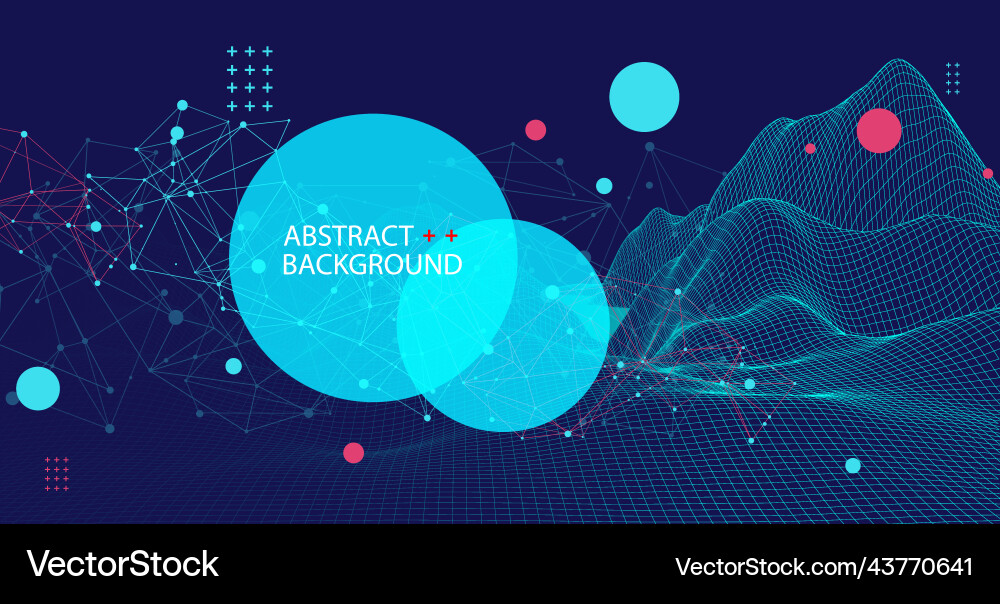 ABSTRACT + +
BACKGROUND

VectorStock

VectorStock.com/43770641